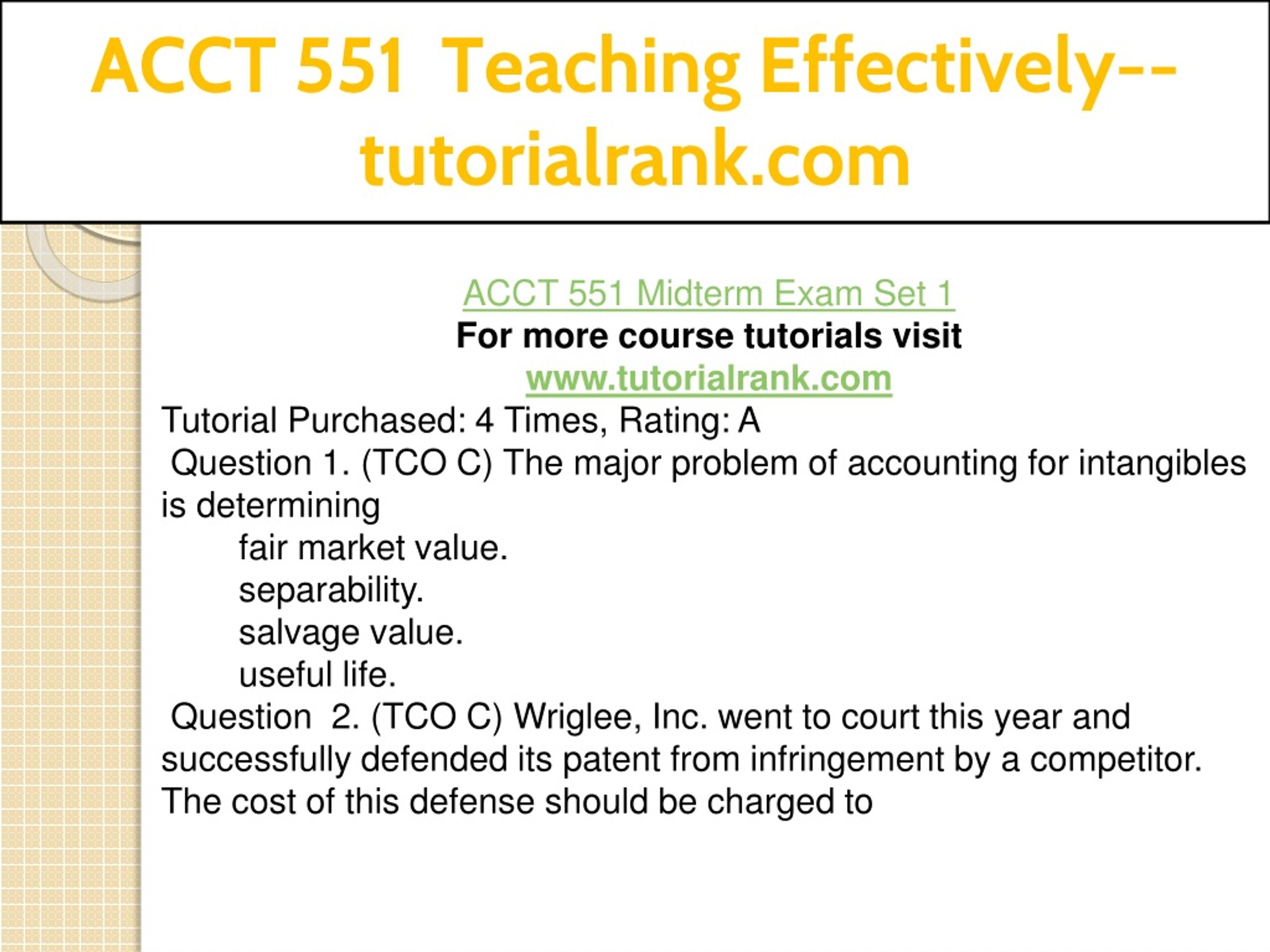 ACCT 551 Teaching Effectively--tutorialrank.com

ACCT 551 Midterm Exam Set 1
For more course tutorials visit
www.tutorialrank.com
Tutorial Purchased: 4 Times, Rating: A
Question 1. (TCO C) The major problem of accounting for intangibles is determining
fair market value.
separability.
salvage value.
useful life.
Question 2. (TCO C) Wriglee, Inc. went to court this year and successfully defended its patent from infringement by a competitor. The cost of this defense should be charged to